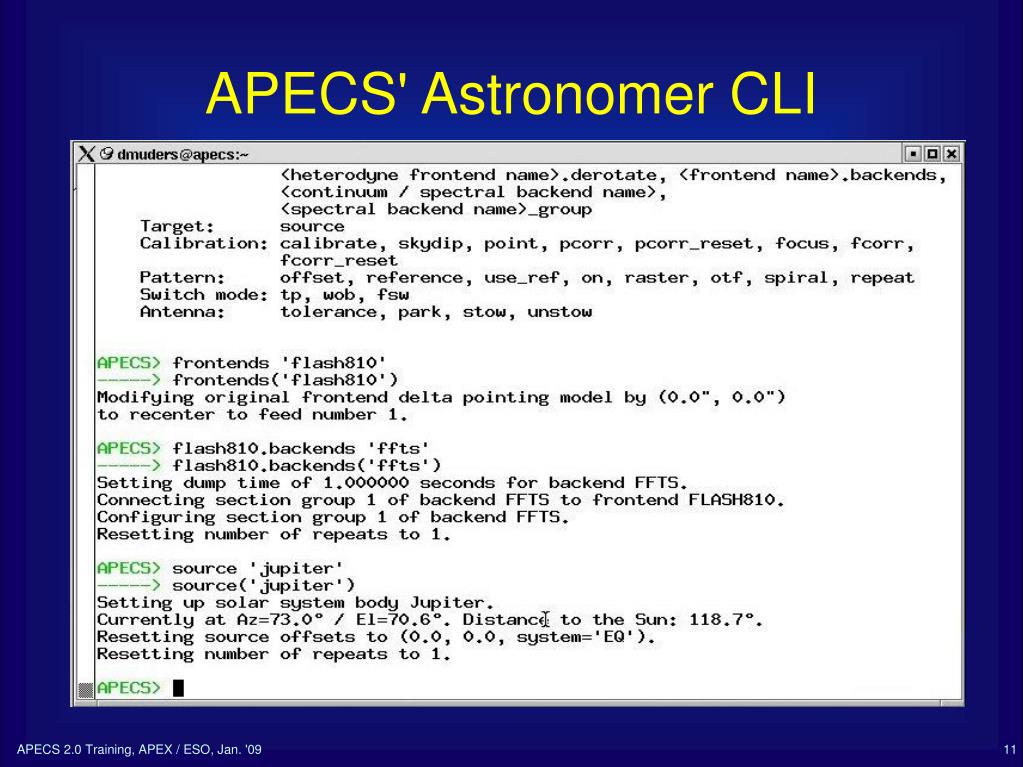 APECS' Astronomer CLI

dmuders@apecs:~

<heterodyne frontend name>.derotate, <frontend name>.backends, <continuum / spectral backend name>, <spectral backend name>_group
Target: source
Calibration: calibrate, skydip, point, pcorr, pcorr_reset, focus, fcorr, fcorr_reset
Pattern: offset, reference, use_ref, on, raster, otf, spiral, repeat
Switch mode: tp, wob, fsw
Antenna: tolerance, park, stow, unstow

APECS> frontends 'flash810'
-----> frontends('flash810')
Modifying original frontend delta pointing model by (0.0", 0.0") to recenter to feed number 1.

APECS> flash810.backends 'ffts'
-----> flash810.backends('ffts')
Setting dump time of 1.000000 seconds for backend FFTS.
Connecting section group 1 of backend FFTS to frontend FLASH810.
Configuring section group 1 of backend FFTS.
Resetting number of repeats to 1.

APECS> source 'jupiter'
-----> source('jupiter')
Setting up solar system body Jupiter.
Currently at Az=73.0° / El=70.6°. Distance to the Sun: 118.7°.
Resetting source offsets to (0.0, 0.0, system='EQ').
Resetting number of repeats to 1.

APECS>

APECS 2.0 Training, APEX / ESO, Jan. '09

11